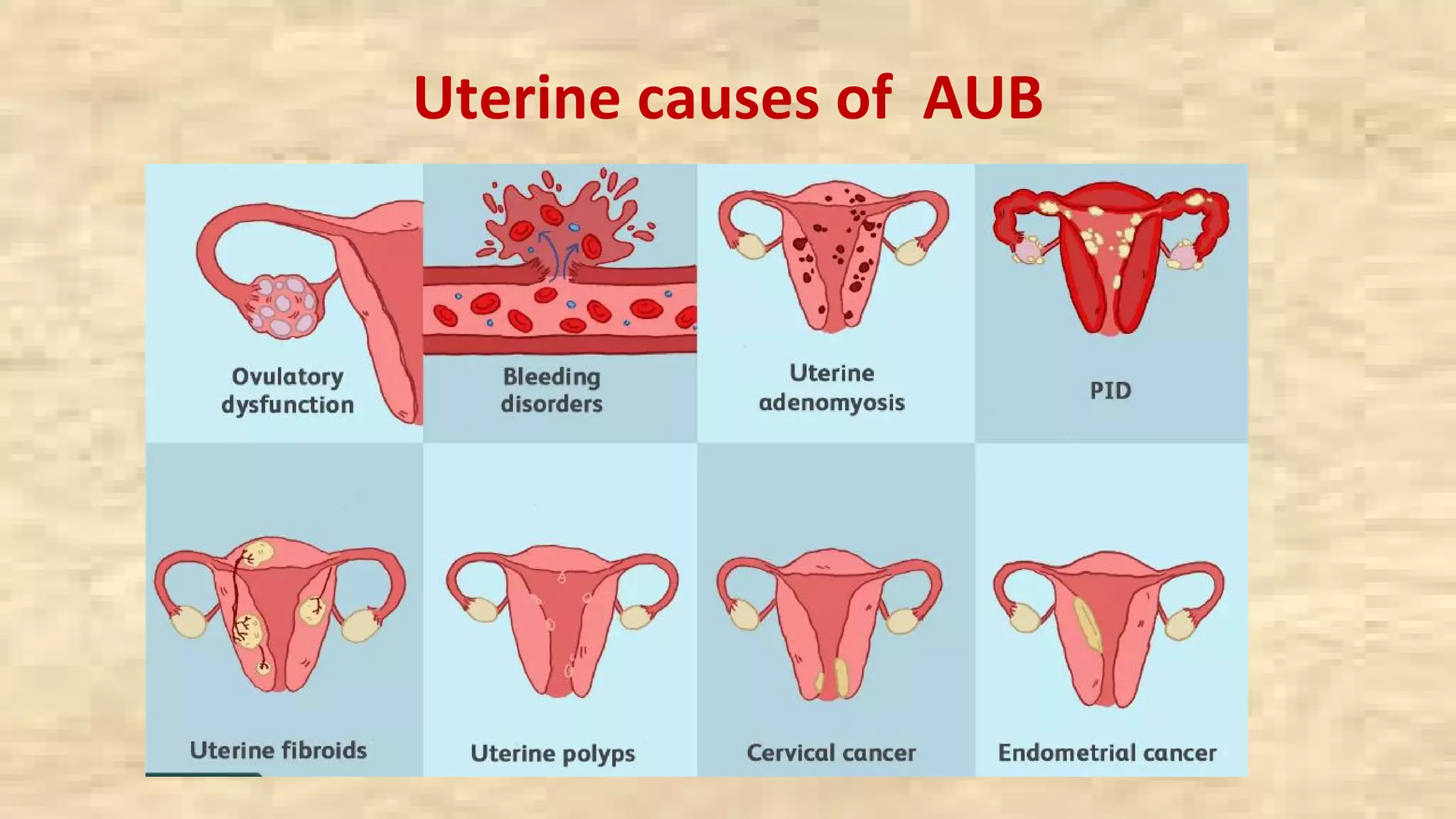 Uterine causes of AUB

Ovulatory dysfunction

Bleeding disorders

Uterine adenomyosis

PID

Uterine fibroids

Uterine polyps

Cervical cancer

Endometrial cancer